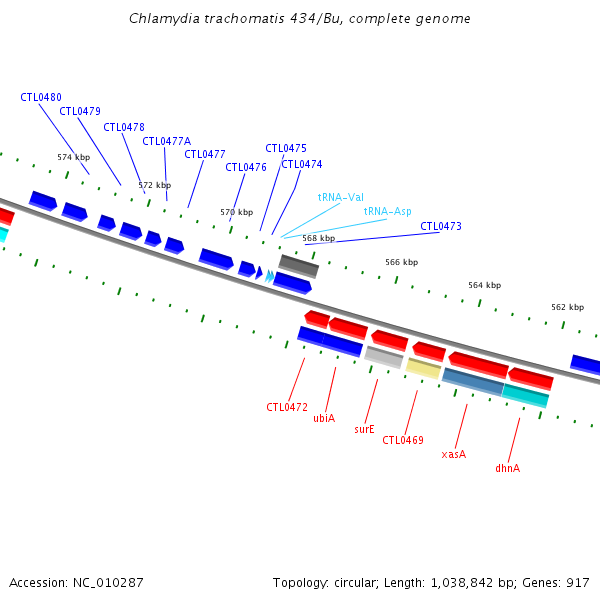 Chlamydia trachomatis 434/Bu, complete genome

CTL0480
CTL0479
CTL0478
CTL0477A
CTL0477
CTL0476
CTL0475
CTL0474
tRNA-Val
tRNA-Asp
CTL0473

574 kbp
572 kbp
570 kbp
568 kbp
566 kbp
564 kbp
562 kbp

CTL0472
ubiA
surE
CTL0469
xasA
dhnA

Accession: NC_010287

Topology: circular; Length: 1,038,842 bp; Genes: 917